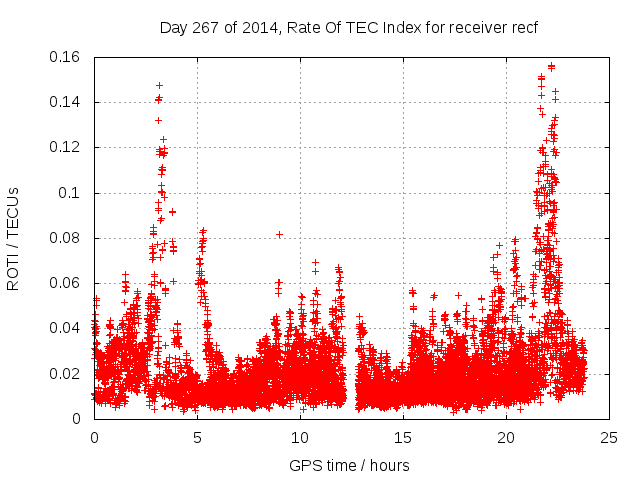 Day 267 of 2014, Rate Of TEC Index for receiver recf

ROTI / TECUs

0.16
0.14
0.12
0.1
0.08
0.06
0.04
0.02
0

0
5
10
15
20
25

GPS time / hours